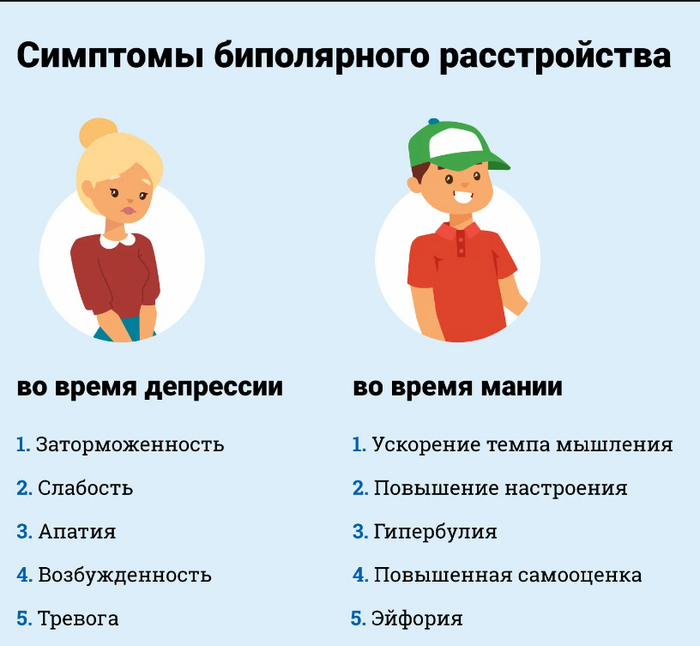 Симптомы биполярного расстройства

во время депрессии

1. Заторможенность
2. Слабость
3. Апатия
4. Возбужденность
5. Тревога

во время мании

1. Ускорение темпа мышления
2. Повышение настроения
3. Гипербулия
4. Повышенная самооценка
5. Эйфория